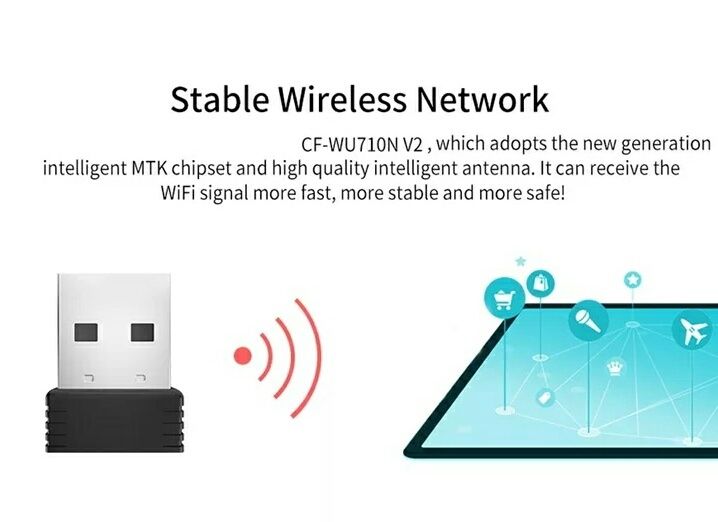 Stable Wireless Network

CF-WU710N V2 , which adopts the new generation intelligent MTK chipset and high quality intelligent antenna. It can receive the WiFi signal more fast, more stable and more safe!